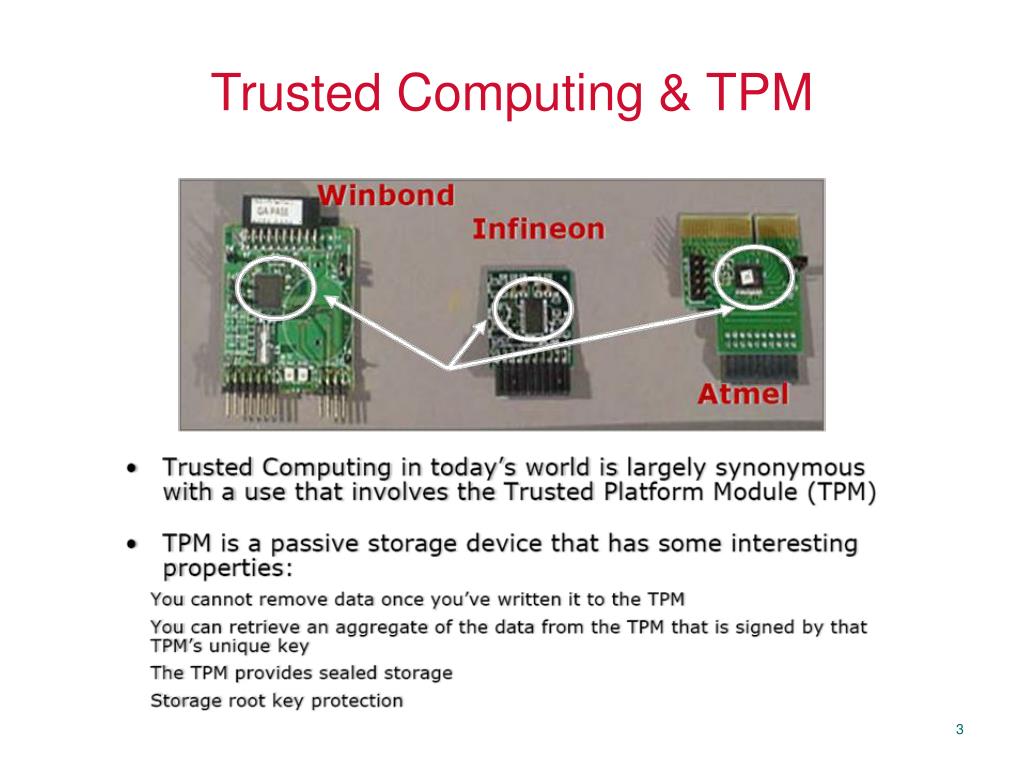 Trusted Computing & TPM

Winbond

Infineon

Atmel

• Trusted Computing in today's world is largely synonymous with a use that involves the Trusted Platform Module (TPM)

• TPM is a passive storage device that has some interesting properties:

You cannot remove data once you've written it to the TPM

You can retrieve an aggregate of the data from the TPM that is signed by that TPM's unique key

The TPM provides sealed storage

Storage root key protection

3